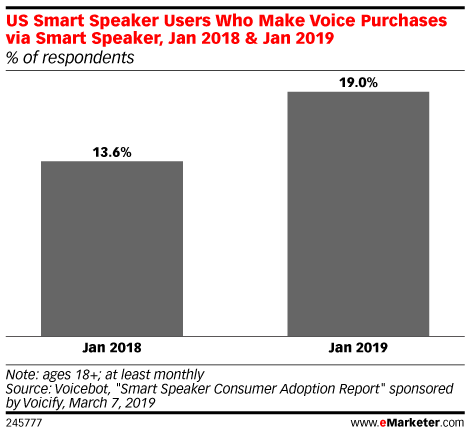 US Smart Speaker Users Who Make Voice Purchases via Smart Speaker, Jan 2018 & Jan 2019
% of respondents

13.6%
19.0%

Jan 2018
Jan 2019

Note: ages 18+; at least monthly
Source: Voicebot, "Smart Speaker Consumer Adoption Report" sponsored by Voicify, March 7, 2019

245777
www.eMarketer.com